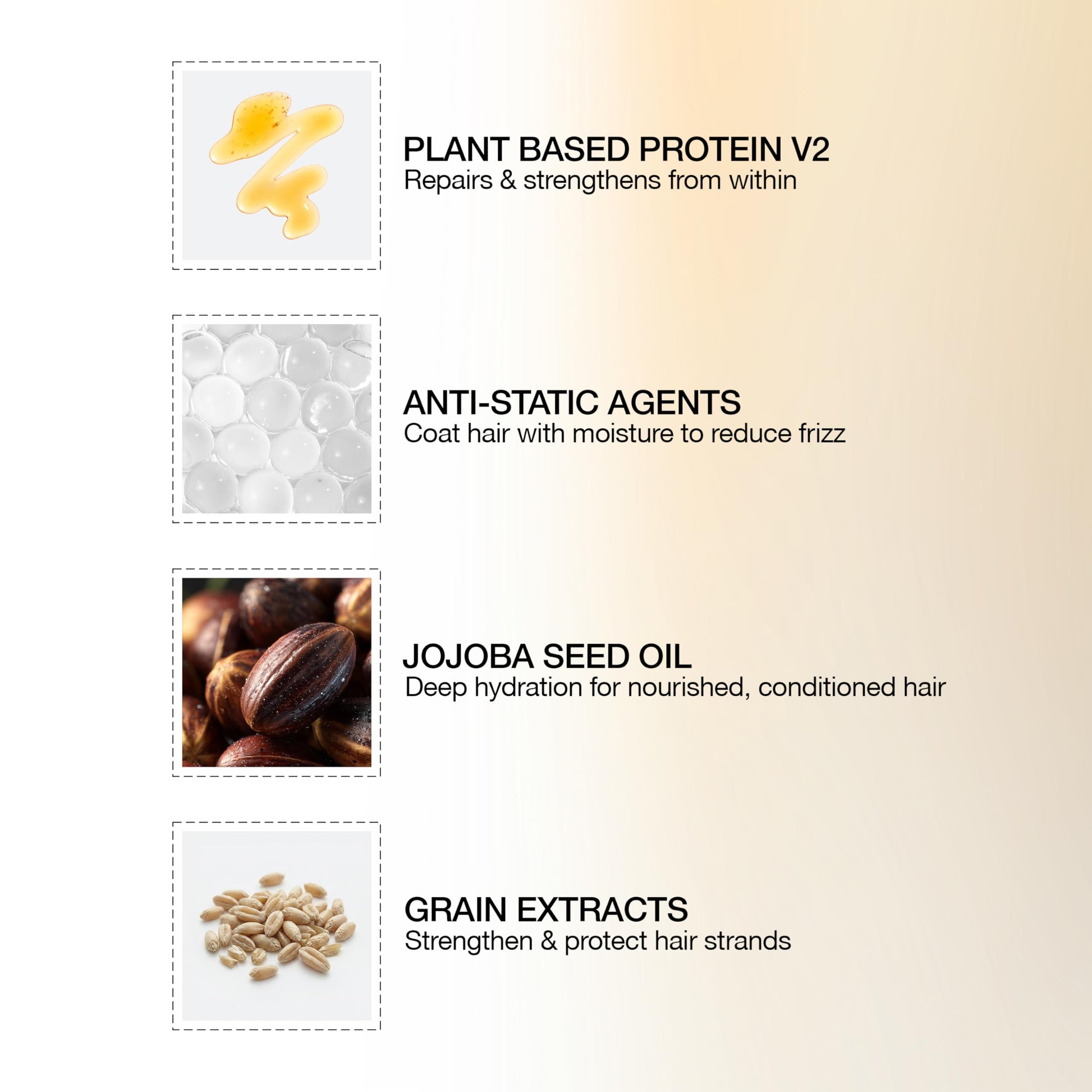 PLANT BASED PROTEIN V2
Repairs & strengthens from within

ANTI-STATIC AGENTS
Coat hair with moisture to reduce frizz

JOJOBA SEED OIL
Deep hydration for nourished, conditioned hair

GRAIN EXTRACTS
Strengthen & protect hair strands